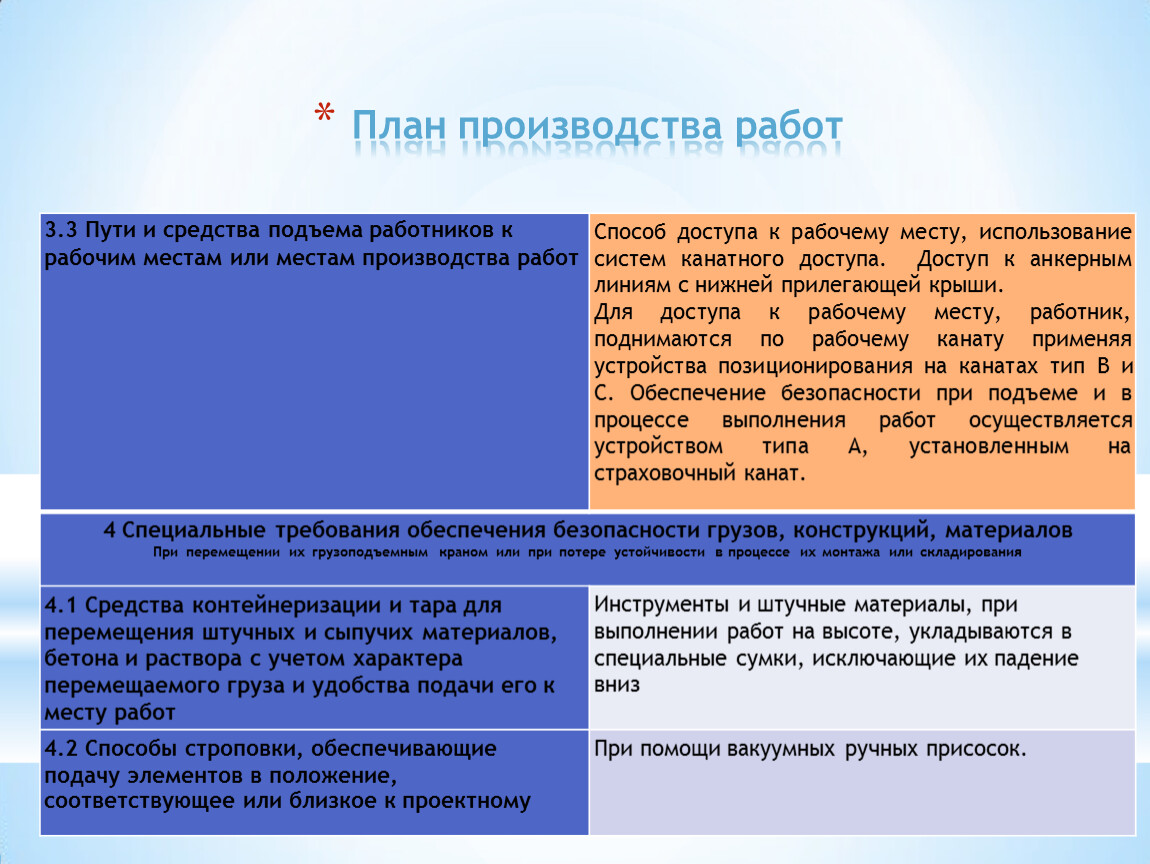 * План производства работ

| 3.3 Пути и средства подъема работников к рабочим местам или местам производства работ | Способ доступа к рабочему месту, использование систем канатного доступа. Доступ к анкерным линиям с нижней прилегающей крыши. Для доступа к рабочему месту, работник, поднимаются по рабочему канату применяя устройства позиционирования на канатах тип В и С. Обеспечение безопасности при подъеме и в процессе выполнения работ осуществляется устройством типа А, установленным на страховочный канат. |
|---|---|
| 4 Специальные требования обеспечения безопасности грузов, конструкций, материалов При перемещении их грузоподъемным краном или при потере устойчивости в процессе их монтажа или складирования | |
| 4.1 Средства контейнеризации и тара для перемещения штучных и сыпучих материалов, бетона и раствора с учетом характера перемещаемого груза и удобства подачи его к месту работ | Инструменты и штучные материалы, при выполнении работ на высоте, укладываются в специальные сумки, исключающие их падение вниз |
| 4.2 Способы строповки, обеспечивающие подачу элементов в положение, соответствующее или близкое к проектному | При помощи вакуумных ручных присосок. |